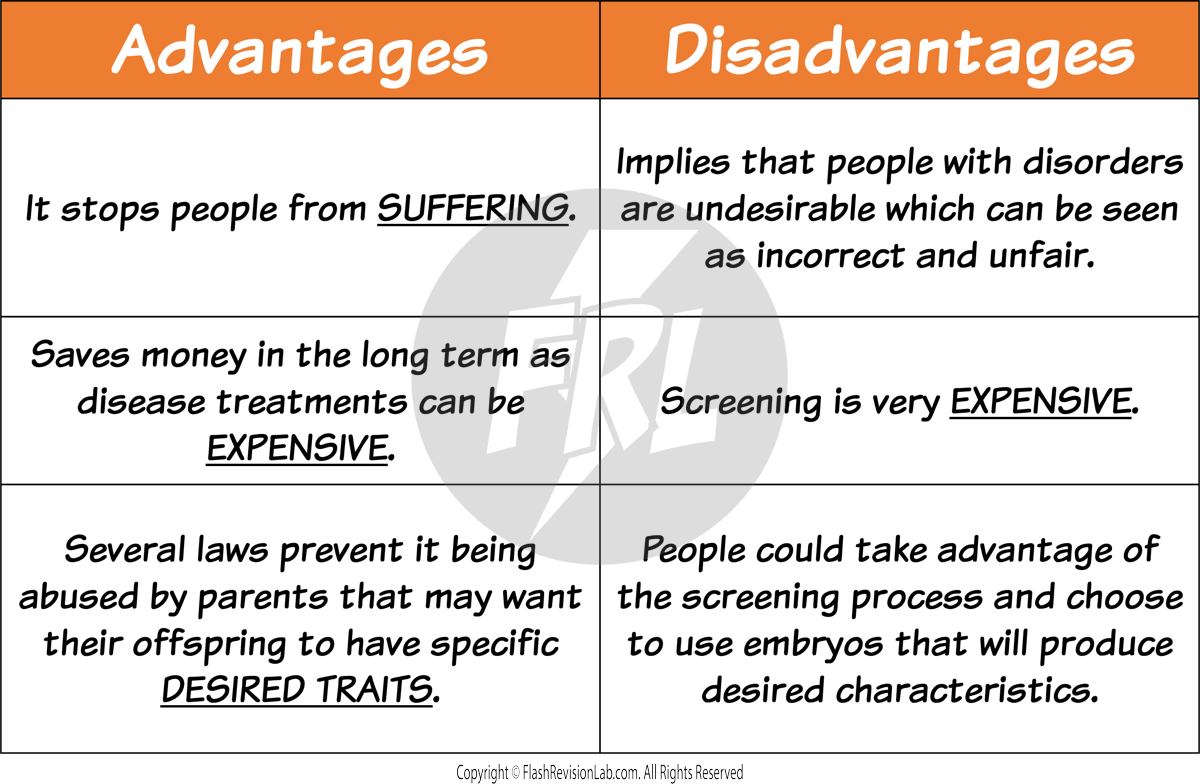 | Advantages | Disadvantages |
|---|---|
| It stops people from SUFFERING. | Implies that people with disorders are undesirable which can be seen as incorrect and unfair. |
| Saves money in the long term as disease treatments can be EXPENSIVE. | Screening is very EXPENSIVE. |
| Several laws prevent it being abused by parents that may want their offspring to have specific DESIRED TRAITS. | People could take advantage of the screening process and choose to use embryos that will produce desired characteristics. |

FRL

Copyright © FlashRevisionLab.com. All Rights Reserved